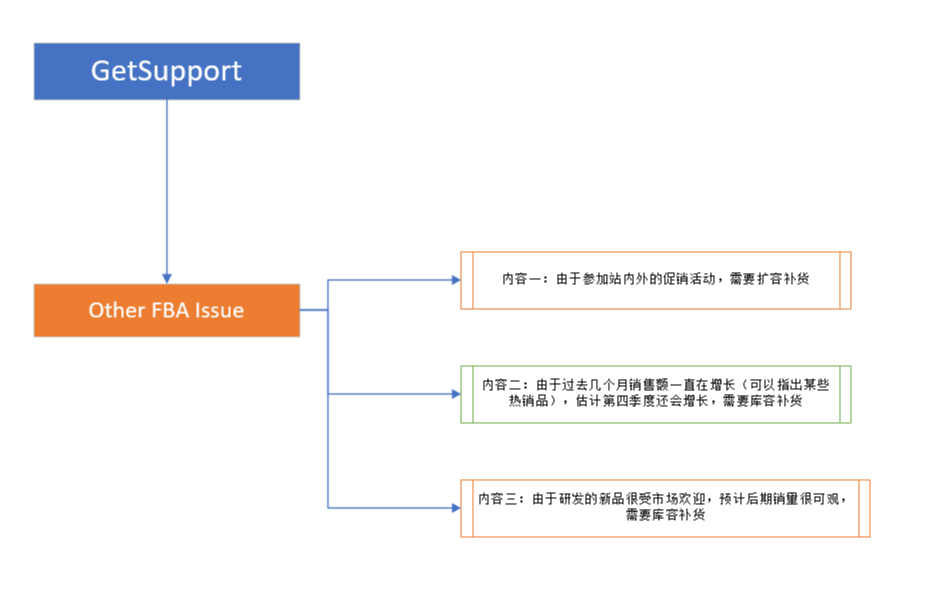 GetSupport

Other FBA Issue

内容一：由于参加站内外的促销活动，需要扩容补货

内容二：由于过去几个月销售额一直在增长（可以指出某些热销品），估计第四季度还会增长，需要库容补货

内容三：由于研发的新品很受市场欢迎，预计后期销量很可观，需要库容补货